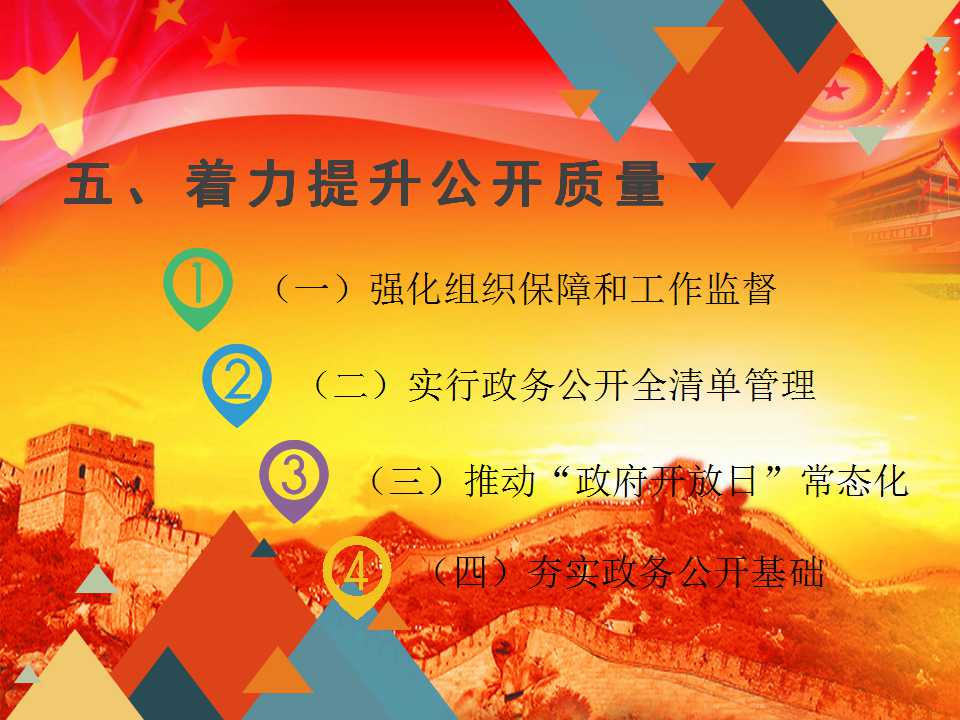 五、着力提升公开质量

1 （一）强化组织保障和工作监督

2 （二）实行政务公开全清单管理

3 （三）推动“政府开放日”常态化

4 （四）夯实政务公开基础